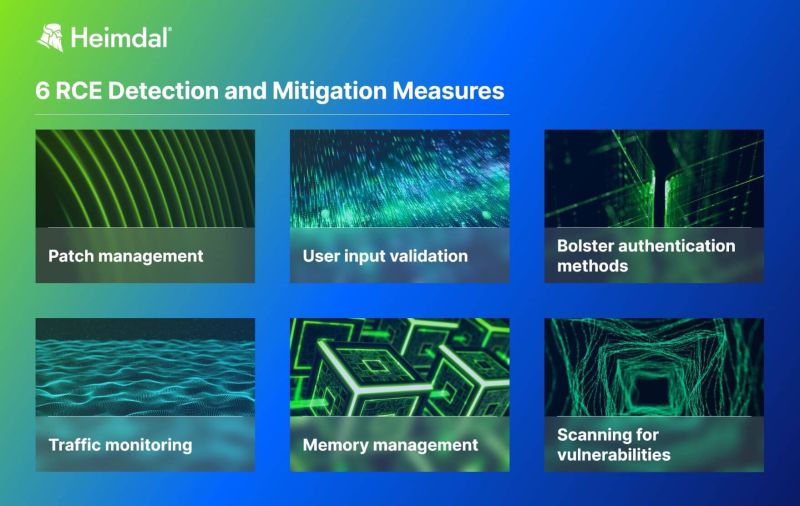 Heimdal®

6 RCE Detection and Mitigation Measures

Patch management

User input validation

Bolster authentication methods

Traffic monitoring

Memory management

Scanning for vulnerabilities